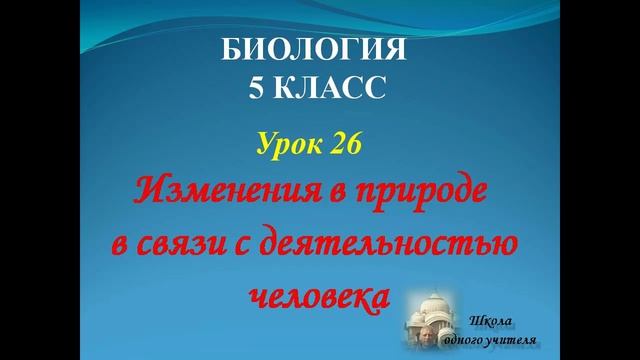 БИОЛОГИЯ
5 КЛАСС

Урок 26

Изменения в природе в связи с деятельностью человека

Школа одного учителя